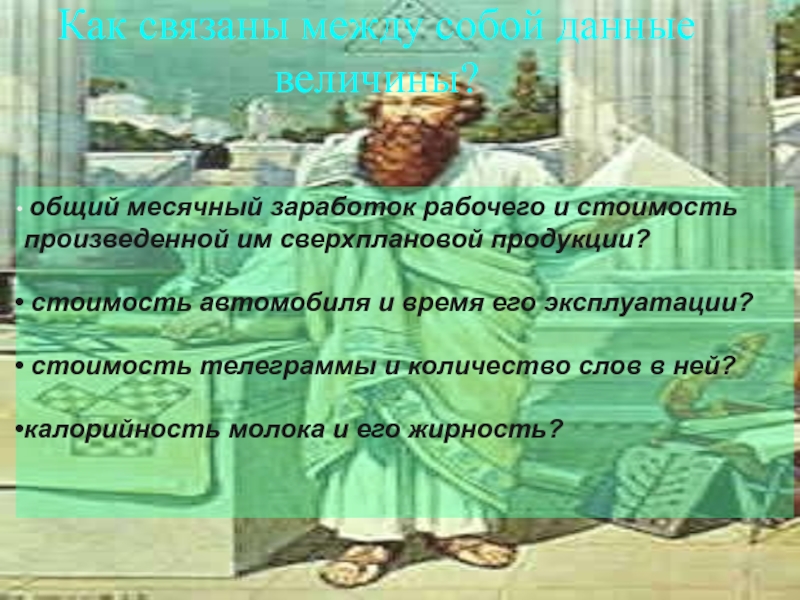 Как связаны между собой данные величины?

• общий месячный заработок рабочего и стоимость произведенной им сверхплановой продукции?

• стоимость автомобиля и время его эксплуатации?

• стоимость телеграммы и количество слов в ней?

•калорийность молока и его жирность?